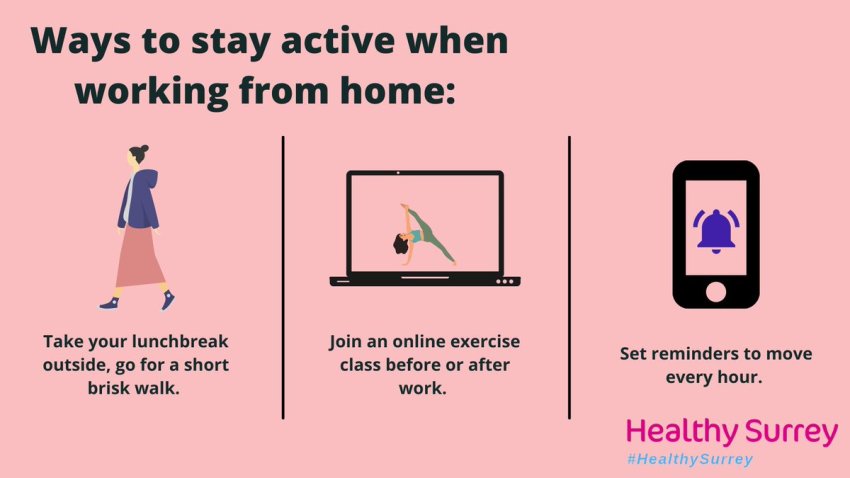 Ways to stay active when working from home:

Take your lunchbreak outside, go for a short brisk walk.

Join an online exercise class before or after work.

Set reminders to move every hour.

Healthy Surrey
#HealthySurrey